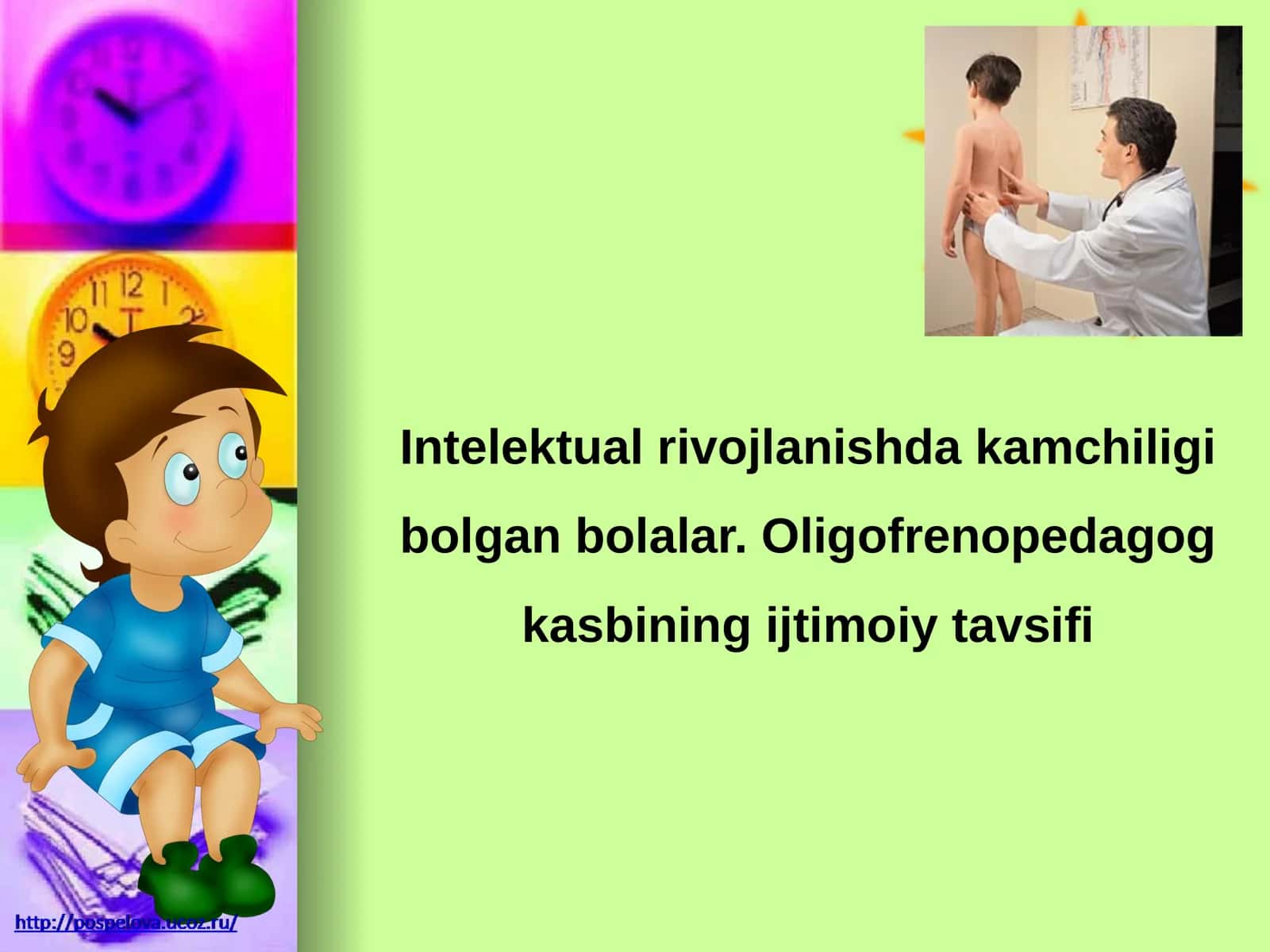 Intelektual rivojlanishda kamchiligi bolgan bolalar. Oligofrenopedagog kasbining ijtimoiy tavsifi

http://pospelova.ucoz.ru/